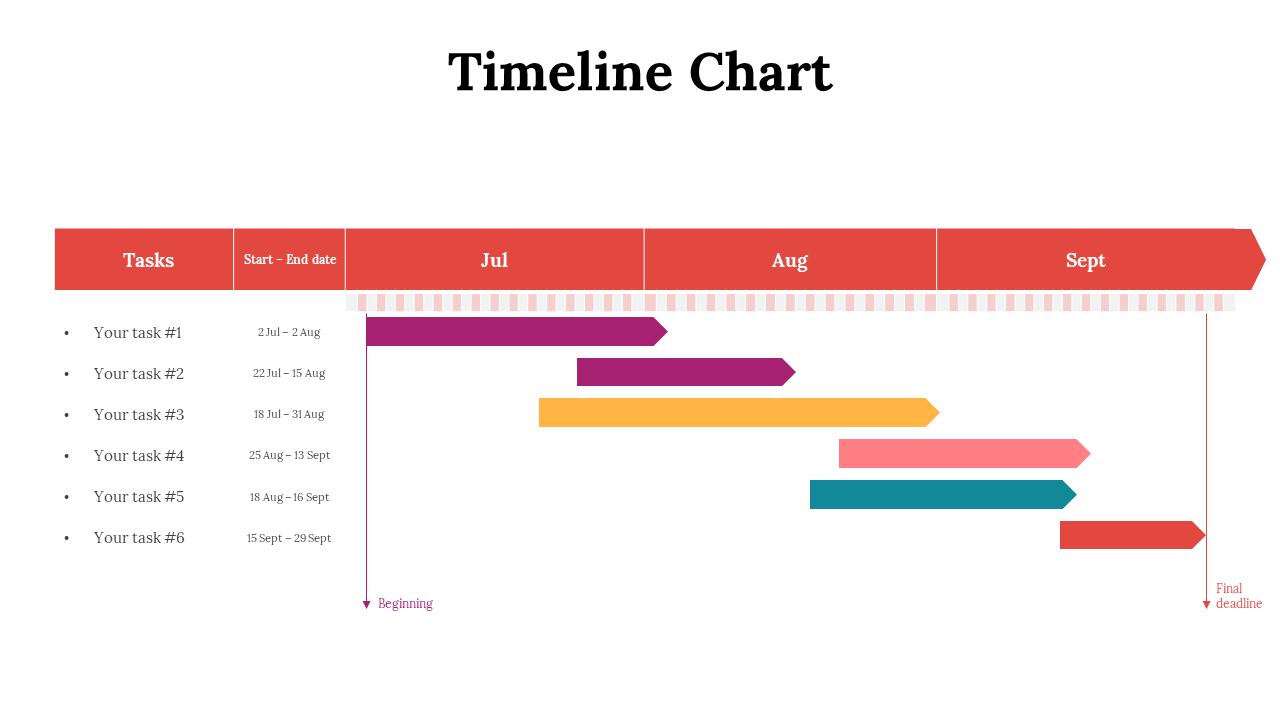 Timeline Chart

| Tasks | Start – End date | Jul | Aug | Sept |
|---|---|---|---|---|
| • Your task #1 | 2 Jul – 2 Aug | | | |
| • Your task #2 | 22 Jul – 15 Aug | | | |
| • Your task #3 | 18 Jul – 31 Aug | | | |
| • Your task #4 | 25 Aug – 13 Sept | | | |
| • Your task #5 | 18 Aug – 16 Sept | | | |
| • Your task #6 | 15 Sept – 29 Sept | | | |

Beginning

Final deadline